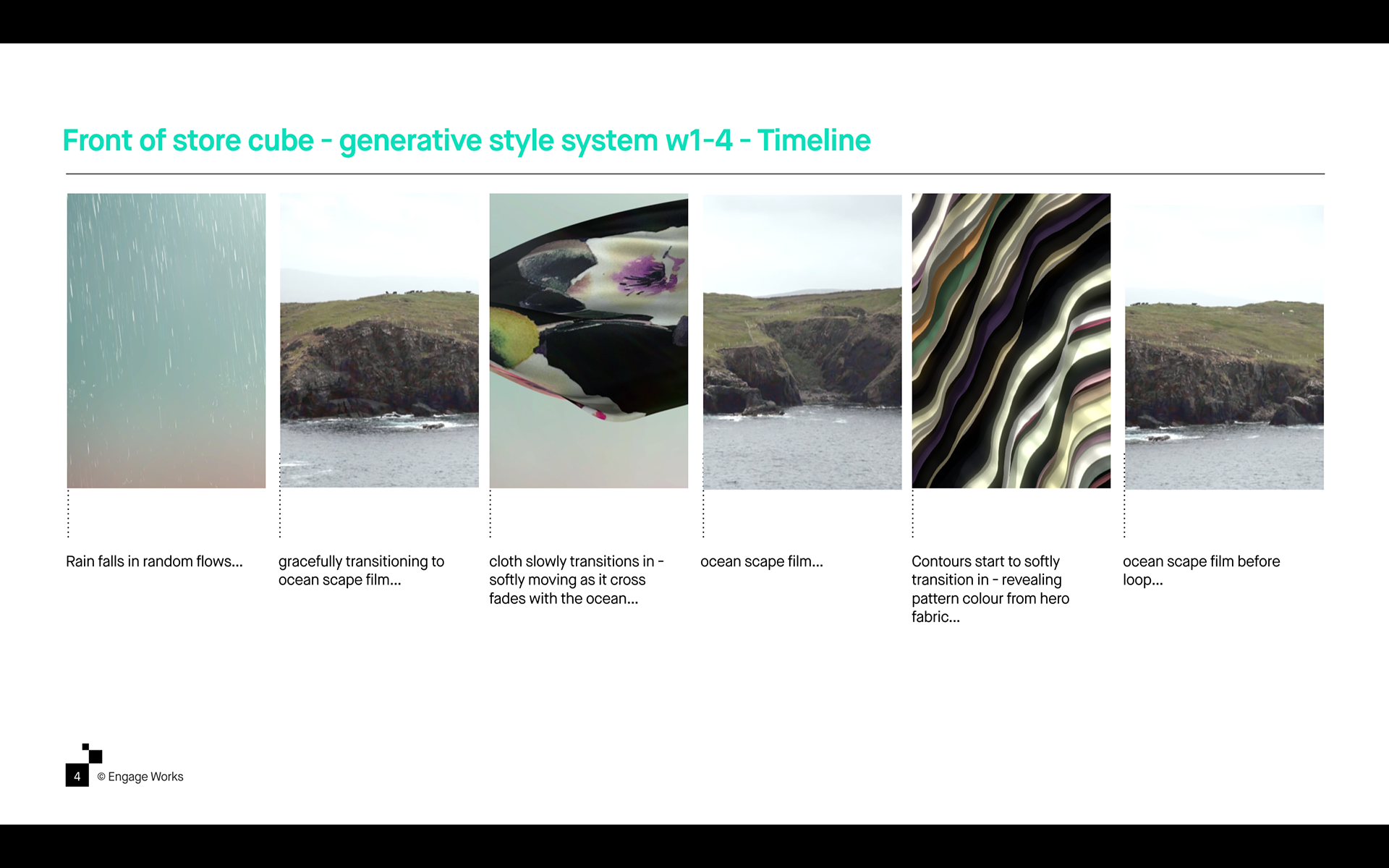 Front of store cube - generative style system w1-4 - Timeline

Rain falls in random flows...

gracefully transitioning to ocean scape film...

cloth slowly transitions in - softly moving as it cross fades with the ocean...

ocean scape film...

Contours start to softly transition in - revealing pattern colour from hero fabric...

ocean scape film before loop...

4 © Engage Works